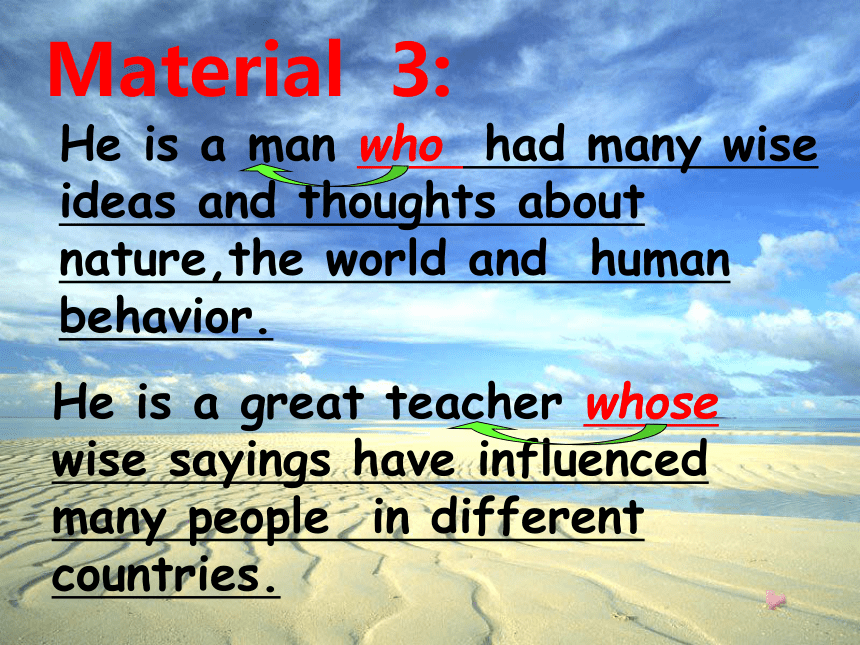 Material 3:

He is a man who had many wise ideas and thoughts about nature,the world and human behavior.

He is a great teacher whose wise sayings have influenced many people in different countries.